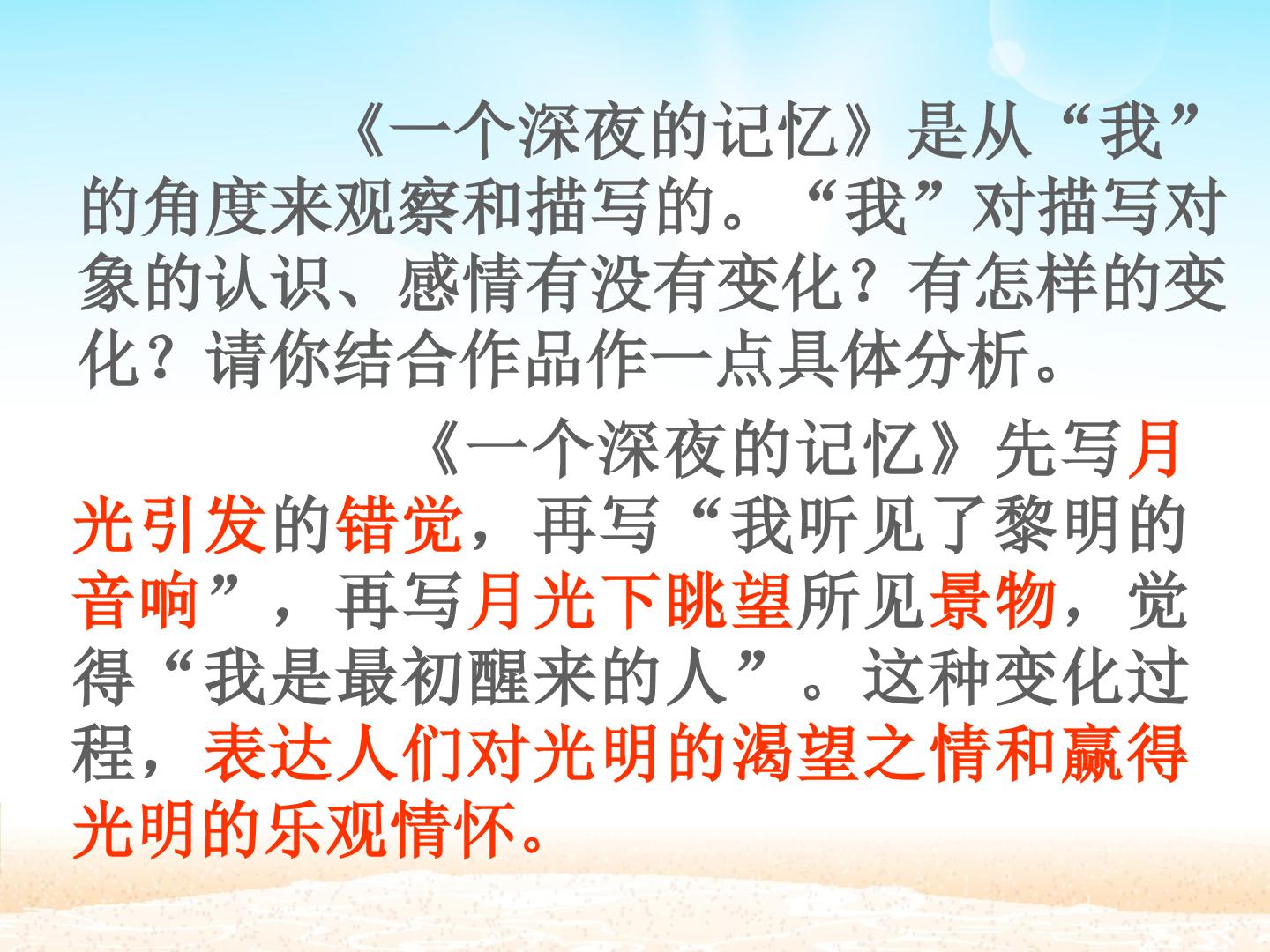 《一个深夜的记忆》是从“我”的角度来观察和描写的。“我”对描写对象的认识、感情有没有变化？有怎样的变化？请你结合作品作一点具体分析。

《一个深夜的记忆》先写月光引发的错觉，再写“我听见了黎明的音响”，再写月光下眺望所见景物，觉得“我是最初醒来的人”。这种变化过程，表达人们对光明的渴望之情和赢得光明的乐观情怀。